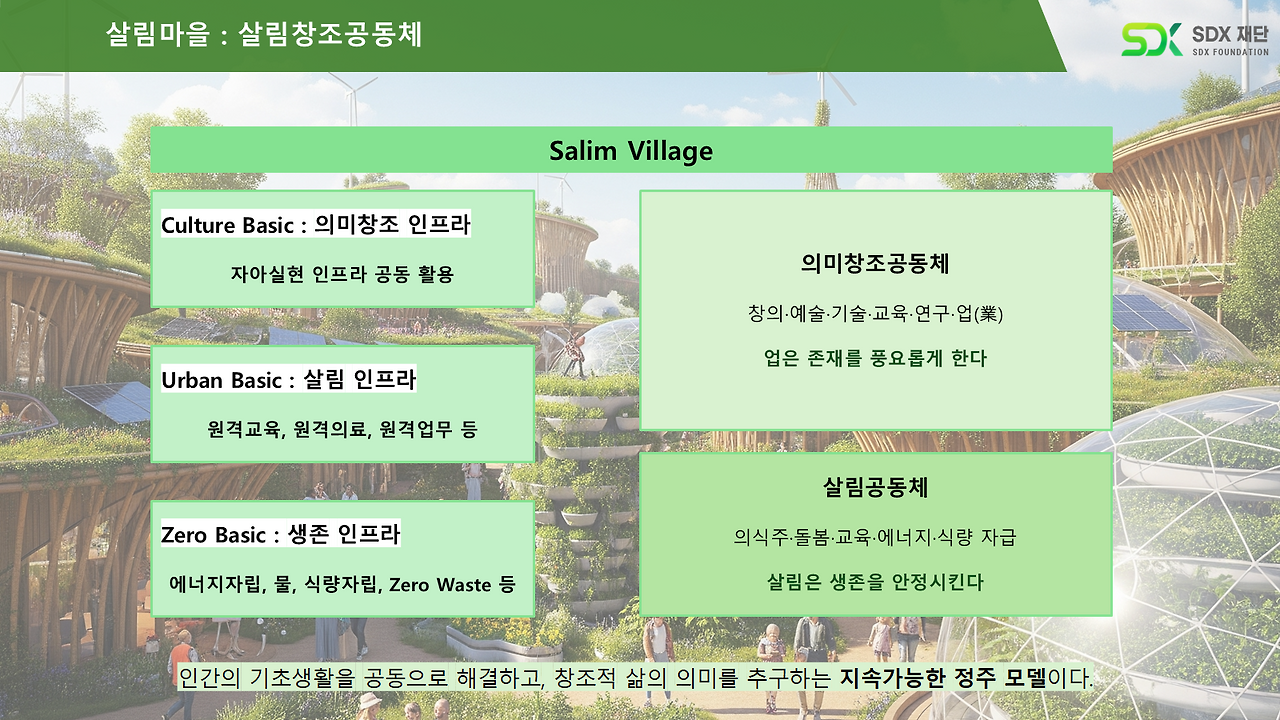 살림마을 : 살림창조공동체

SDX 재단
SDX FOUNDATION

Salim Village

Culture Basic : 의미창조 인프라

자아실현 인프라 공동 활용

Urban Basic : 살림 인프라

원격교육, 원격의료, 원격업무 등

Zero Basic : 생존 인프라

에너지자립, 물, 식량자립, Zero Waste 등

의미창조공동체

창의·예술·기술·교육·연구·업(業)

업은 존재를 풍요롭게 한다

살림공동체

의식주·돌봄·교육·에너지·식량 자급

살림은 생존을 안정시킨다

인간의 기초생활을 공동으로 해결하고, 창조적 삶의 의미를 추구하는 지속가능한 정주 모델이다.